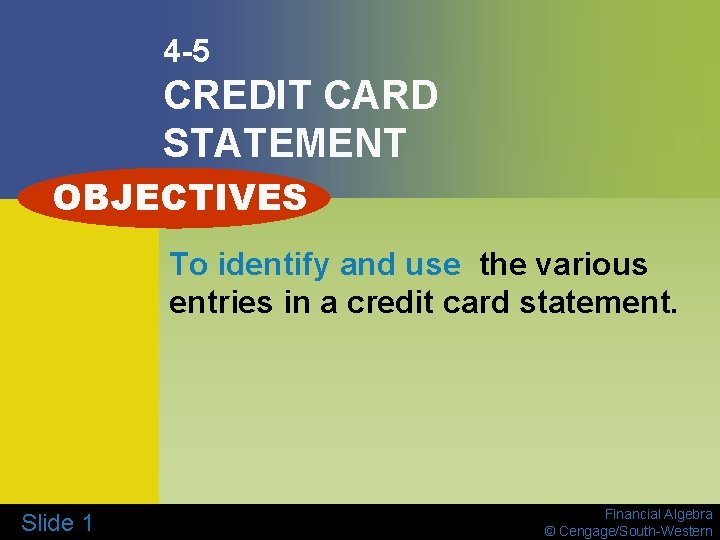 4-5
CREDIT CARD STATEMENT

OBJECTIVES

To identify and use the various entries in a credit card statement.

Slide 1

Financial Algebra
© Cengage/South-Western